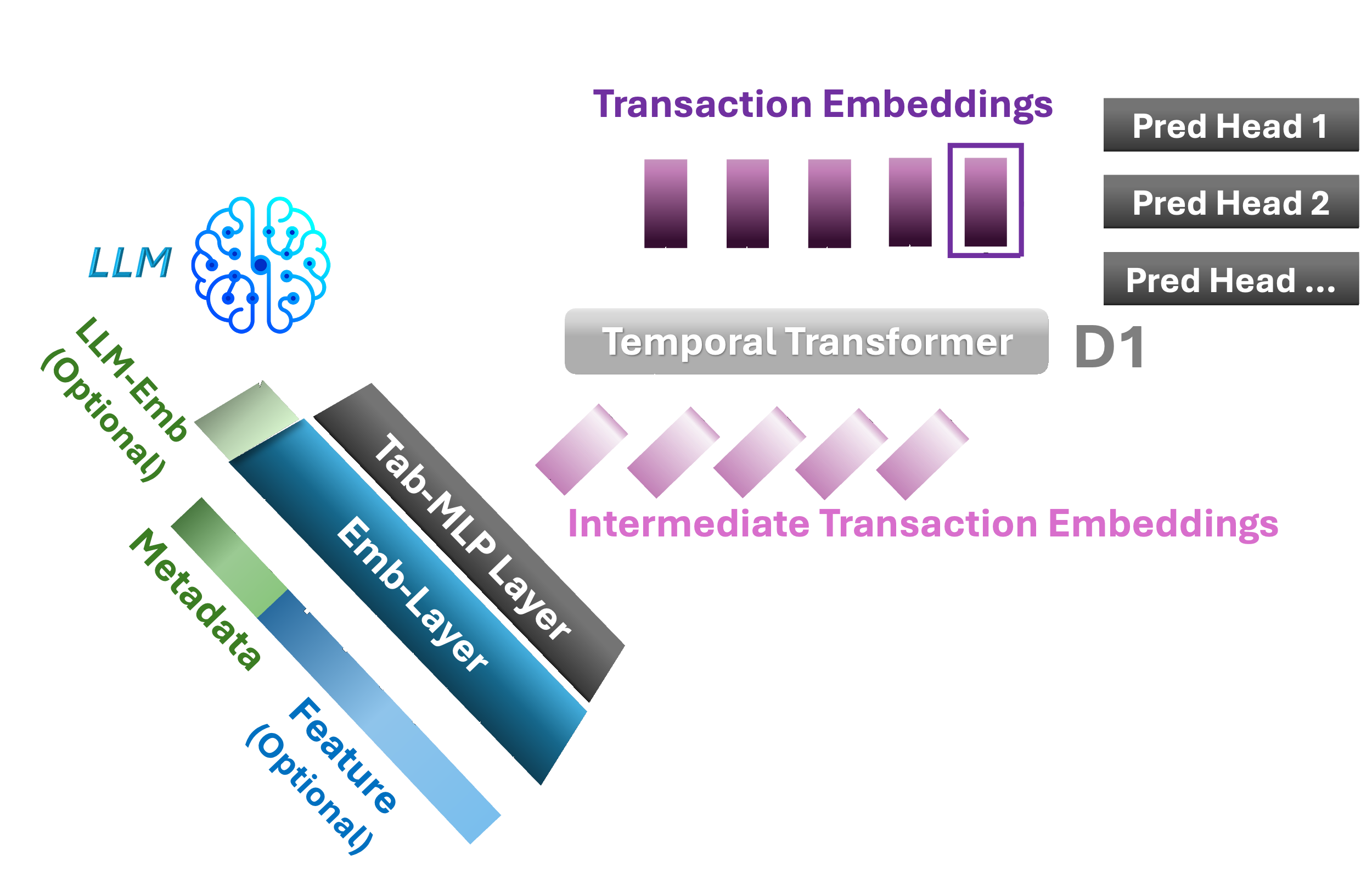 Transaction Embeddings

Pred Head 1

Pred Head 2

Pred Head ...

LLM

Temporal Transformer

D1

LLM-Emb (Optional)

Tab-MLP Layer

Emb-Layer

Metadata

Feature (Optional)

Intermediate Transaction Embeddings